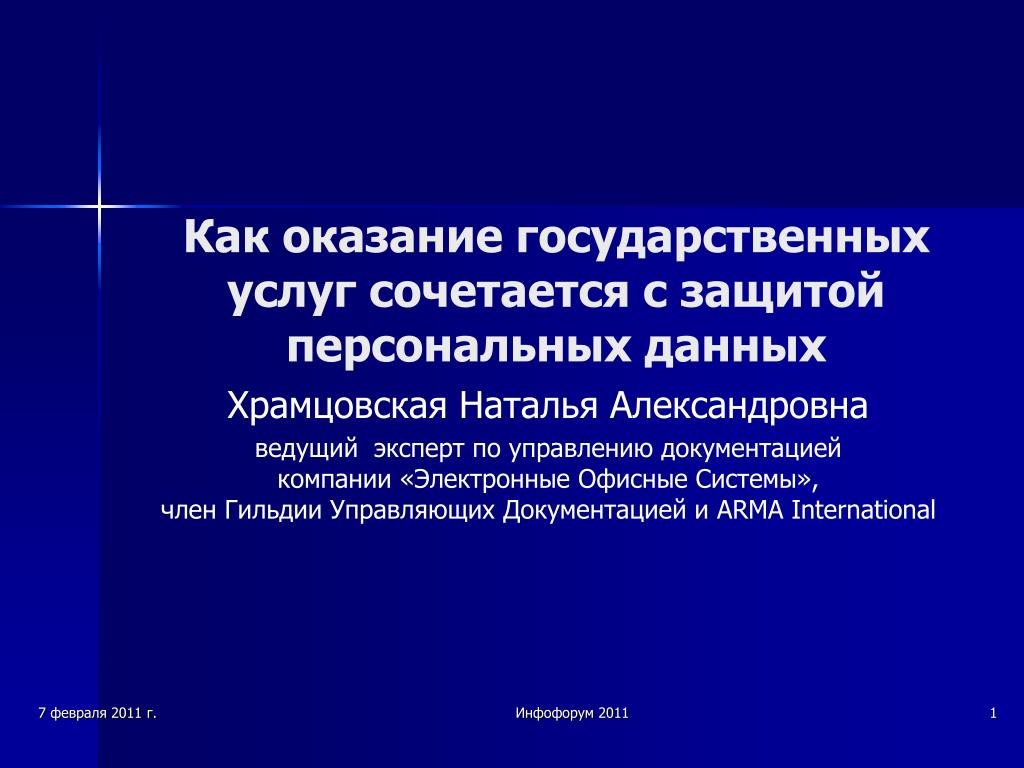 Как оказание государственных услуг сочетается с защитой персональных данных

Храмцовская Наталья Александровна

ведущий эксперт по управлению документацией компании «Электронные Офисные Системы», член Гильдии Управляющих Документацией и ARMA International

7 февраля 2011 г.

Инфофорум 2011

1